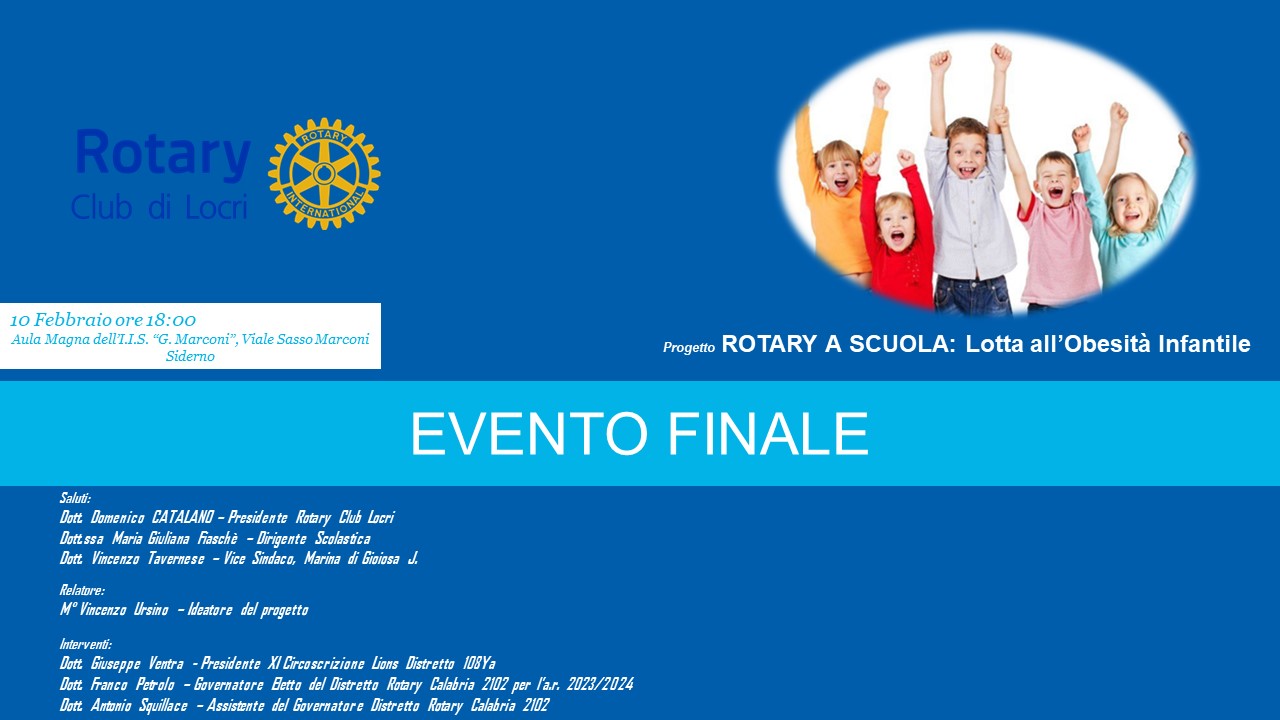 Rotary
Club di Locri

ROTARY INTERNATIONAL

10 Febbraio ore 18:00
Aula Magna dell'I.I.S. "G. Marconi", Viale Sasso Marconi
Siderno

Progetto ROTARY A SCUOLA: Lotta all'Obesità Infantile

EVENTO FINALE

Saluti:
Dott. Domenico CATALANO – Presidente Rotary Club Locri
Dott.ssa Maria Giuliana Fiaschè – Dirigente Scolastica
Dott. Vincenzo Tavernese – Vice Sindaco, Marina di Gioiosa J.

Relatore:
M° Vincenzo Ursino – Ideatore del progetto

Interventi:
Dott. Giuseppe Ventra - Presidente XI Circoscrizione Lions Distretto 108Ya
Dott. Franco Petrolo – Governatore Eletto del Distretto Rotary Calabria 2102 per l'a.r. 2023/2024
Dott. Antonio Squillace – Assistente del Governatore Distretto Rotary Calabria 2102